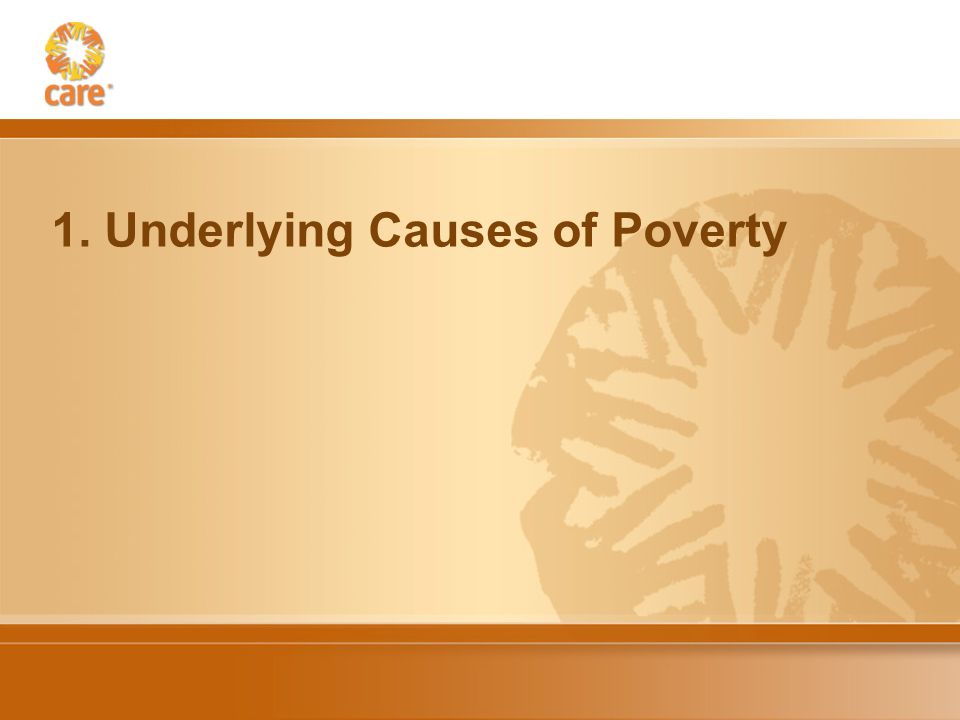 care

1. Underlying Causes of Poverty